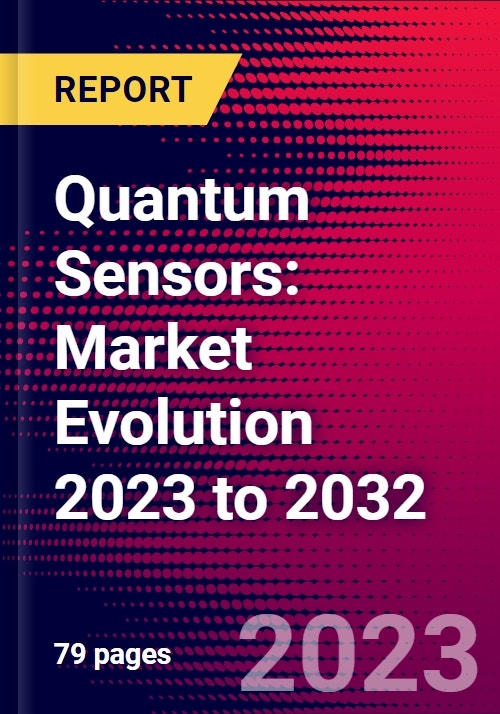 REPORT

Quantum Sensors: Market Evolution 2023 to 2032

79 pages

2023